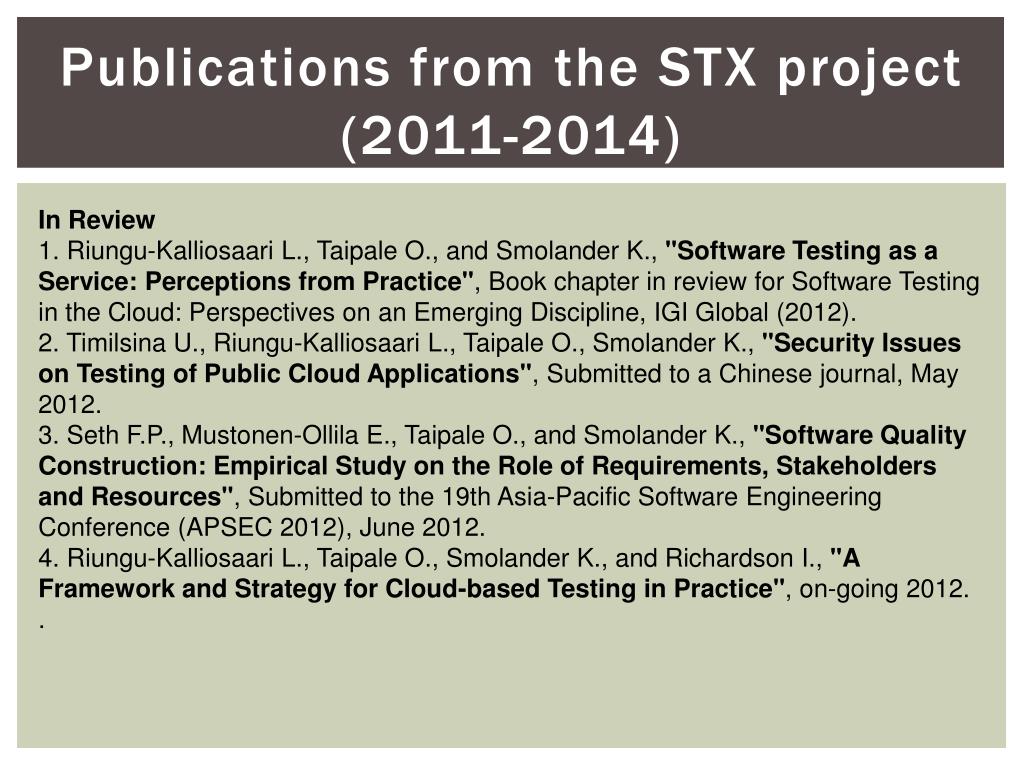 Publications from the STX project (2011-2014)

In Review
1. Riungu-Kalliosaari L., Taipale O., and Smolander K., "Software Testing as a Service: Perceptions from Practice", Book chapter in review for Software Testing in the Cloud: Perspectives on an Emerging Discipline, IGI Global (2012).
2. Timilsina U., Riungu-Kalliosaari L., Taipale O., Smolander K., "Security Issues on Testing of Public Cloud Applications", Submitted to a Chinese journal, May 2012.
3. Seth F.P., Mustonen-Ollila E., Taipale O., and Smolander K., "Software Quality Construction: Empirical Study on the Role of Requirements, Stakeholders and Resources", Submitted to the 19th Asia-Pacific Software Engineering Conference (APSEC 2012), June 2012.
4. Riungu-Kalliosaari L., Taipale O., Smolander K., and Richardson I., "A Framework and Strategy for Cloud-based Testing in Practice", on-going 2012.
.